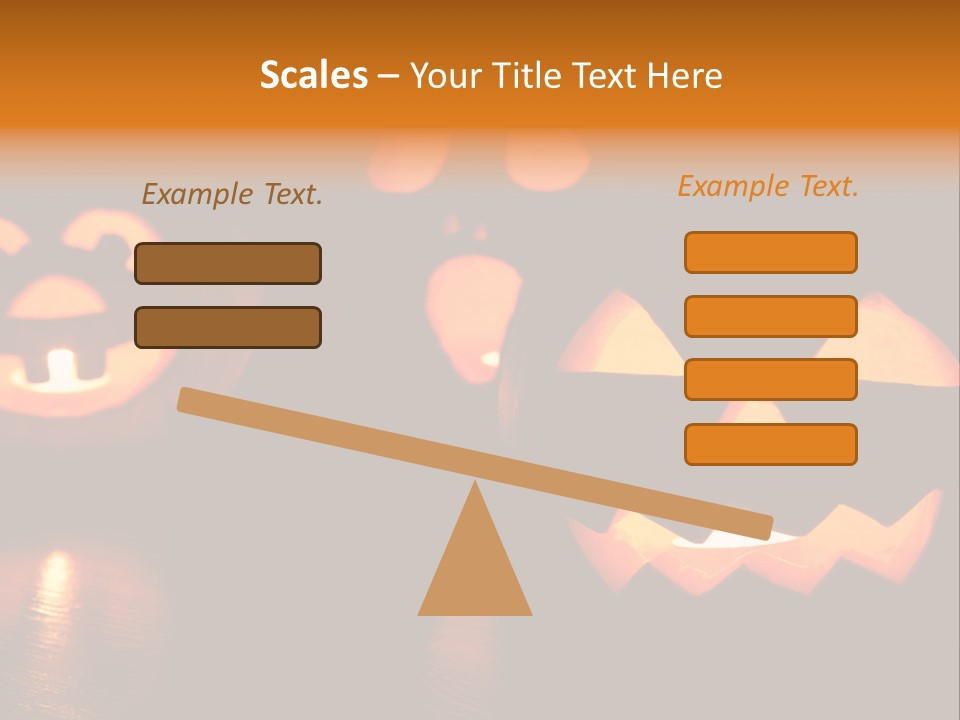 Scales – Your Title Text Here

Example Text.

Example Text.